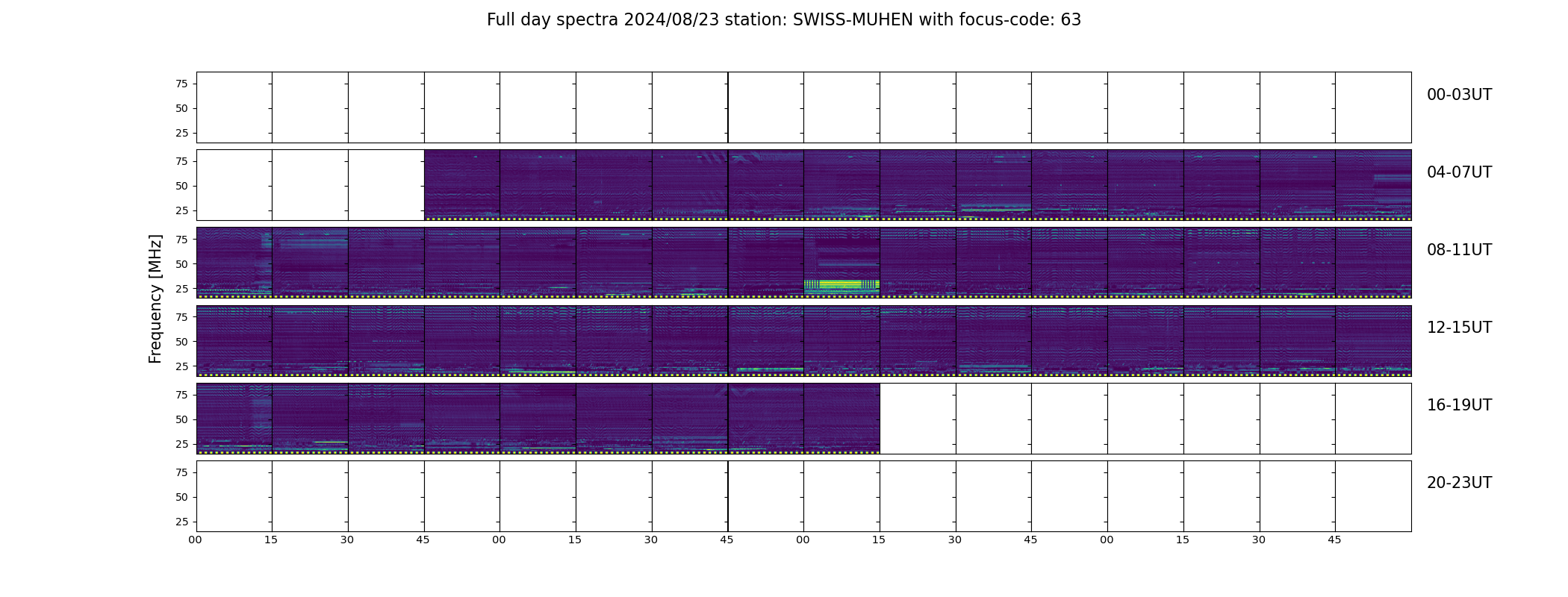 Full day spectra 2024/08/23 station: SWISS-MUHEN with focus-code: 63

Frequency [MHz]

75
50
25
00-03UT

75
50
25
04-07UT

75
50
25
08-11UT

75
50
25
12-15UT

75
50
25
16-19UT

75
50
25
20-23UT

00 15 30 45 00 15 30 45 00 15 30 45 00 15 30 45